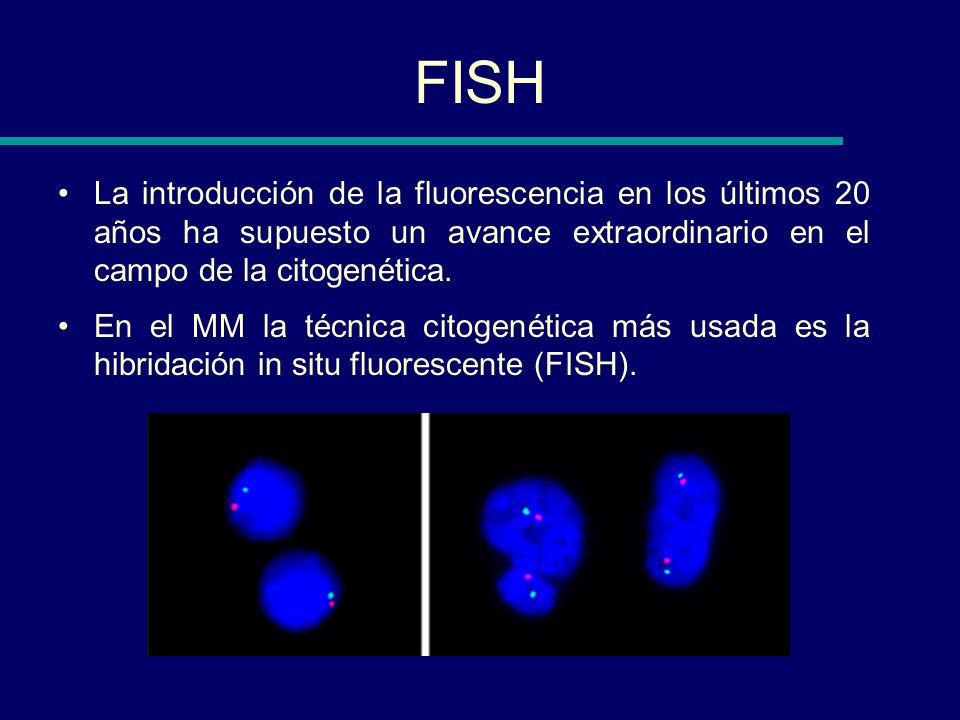 FISH

• La introducción de la fluorescencia en los últimos 20 años ha supuesto un avance extraordinario en el campo de la citogenética.

• En el MM la técnica citogenética más usada es la hibridación in situ fluorescente (FISH).